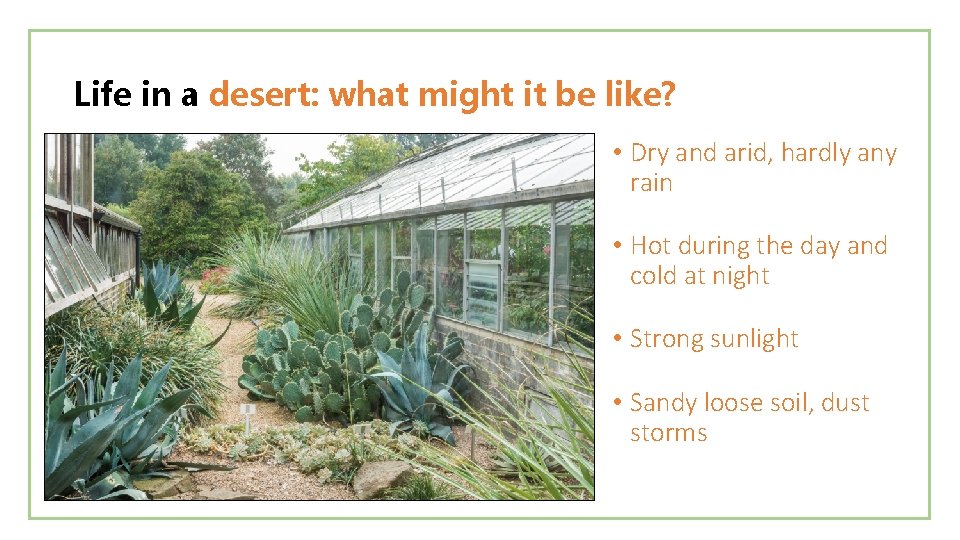 Life in a desert: what might it be like?

• Dry and arid, hardly any rain

• Hot during the day and cold at night

• Strong sunlight

• Sandy loose soil, dust storms